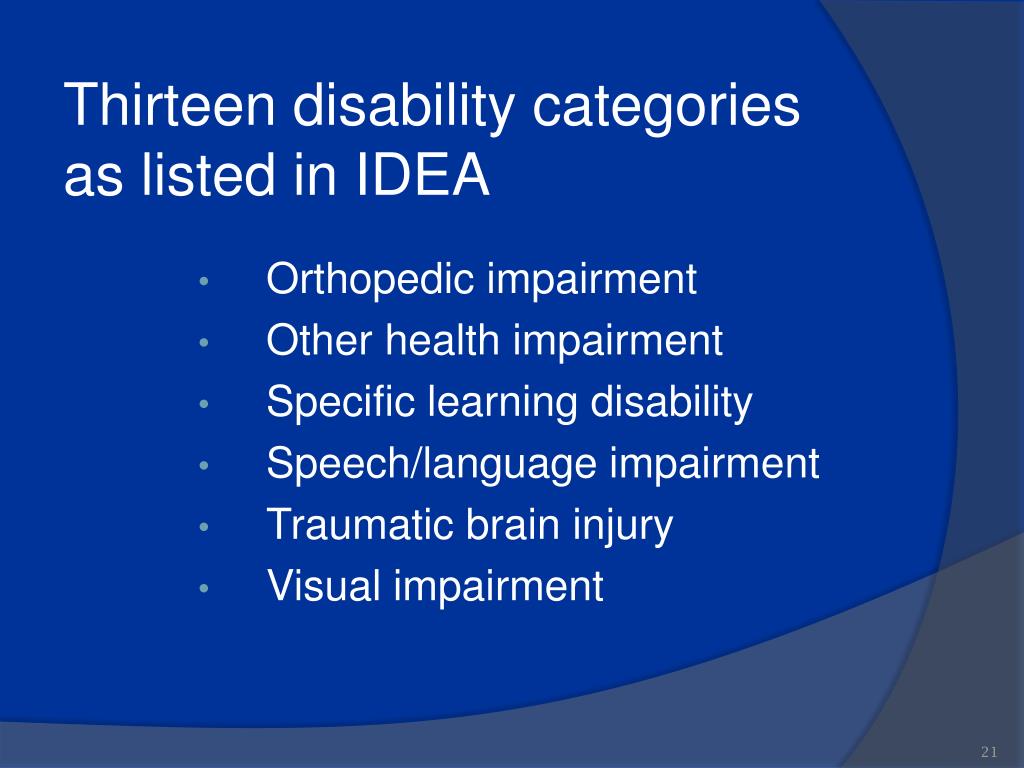 Thirteen disability categories as listed in IDEA

• Orthopedic impairment
• Other health impairment
• Specific learning disability
• Speech/language impairment
• Traumatic brain injury
• Visual impairment

21